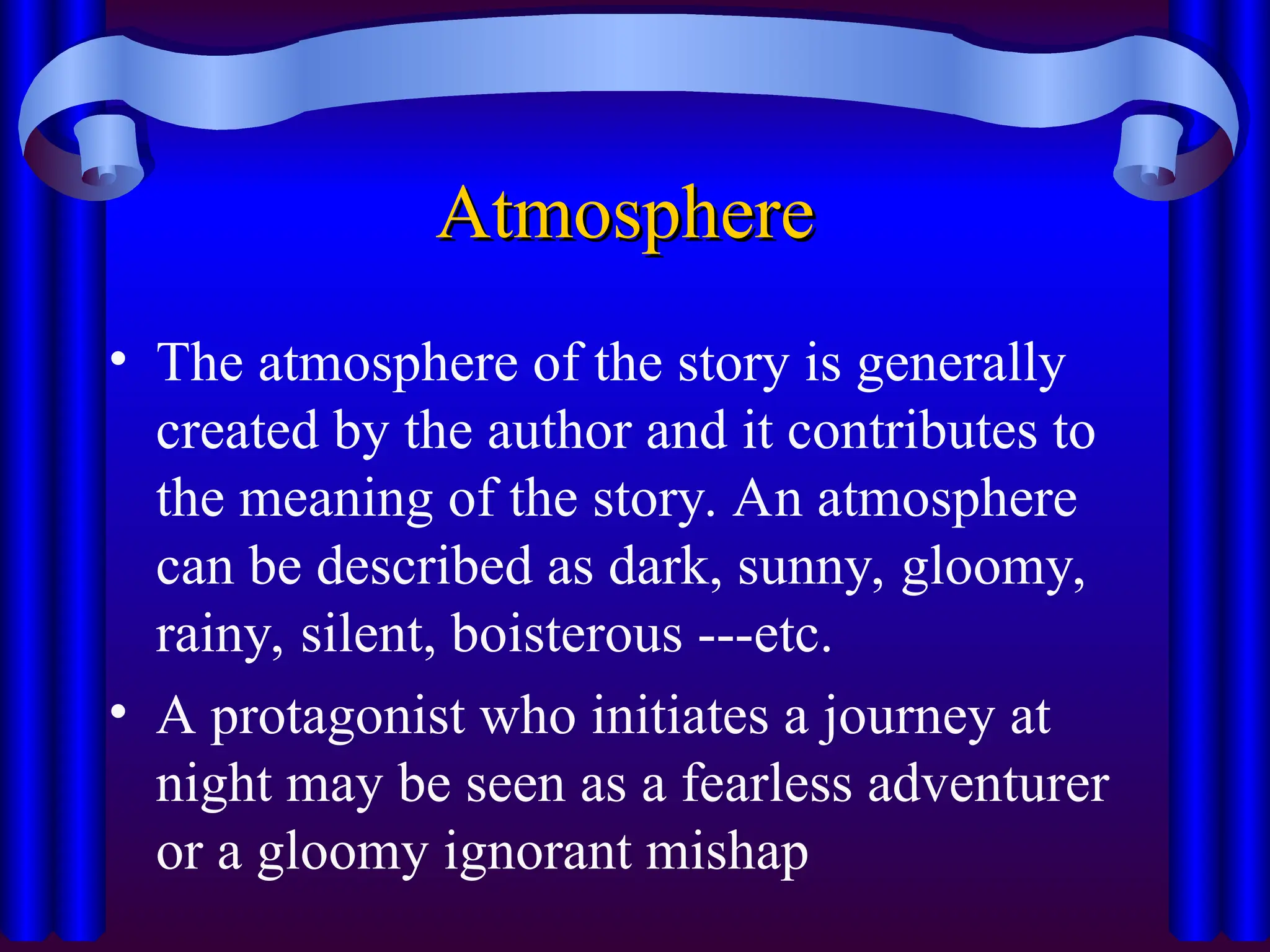 Atmosphere

• The atmosphere of the story is generally created by the author and it contributes to the meaning of the story. An atmosphere can be described as dark, sunny, gloomy, rainy, silent, boisterous ---etc.

• A protagonist who initiates a journey at night may be seen as a fearless adventurer or a gloomy ignorant mishap